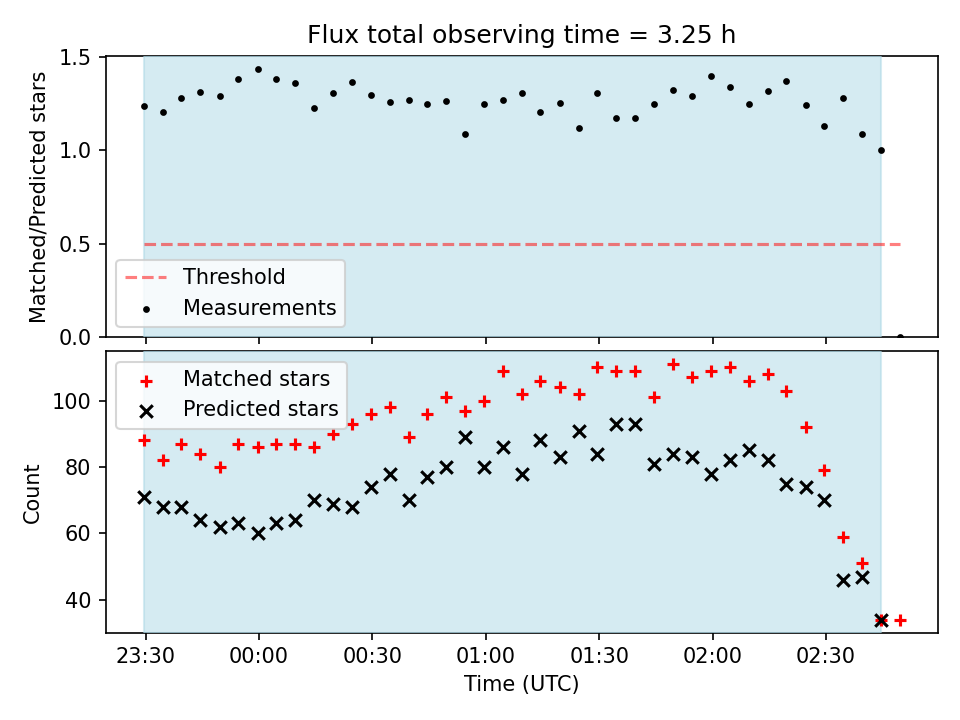 Flux total observing time = 3.25 h

Matched/Predicted stars

1.5
1.0
0.5
0.0

Threshold
Measurements

Matched stars
Predicted stars

Count

100
80
60
40

23:30
00:00
00:30
01:00
01:30
02:00
02:30

Time (UTC)